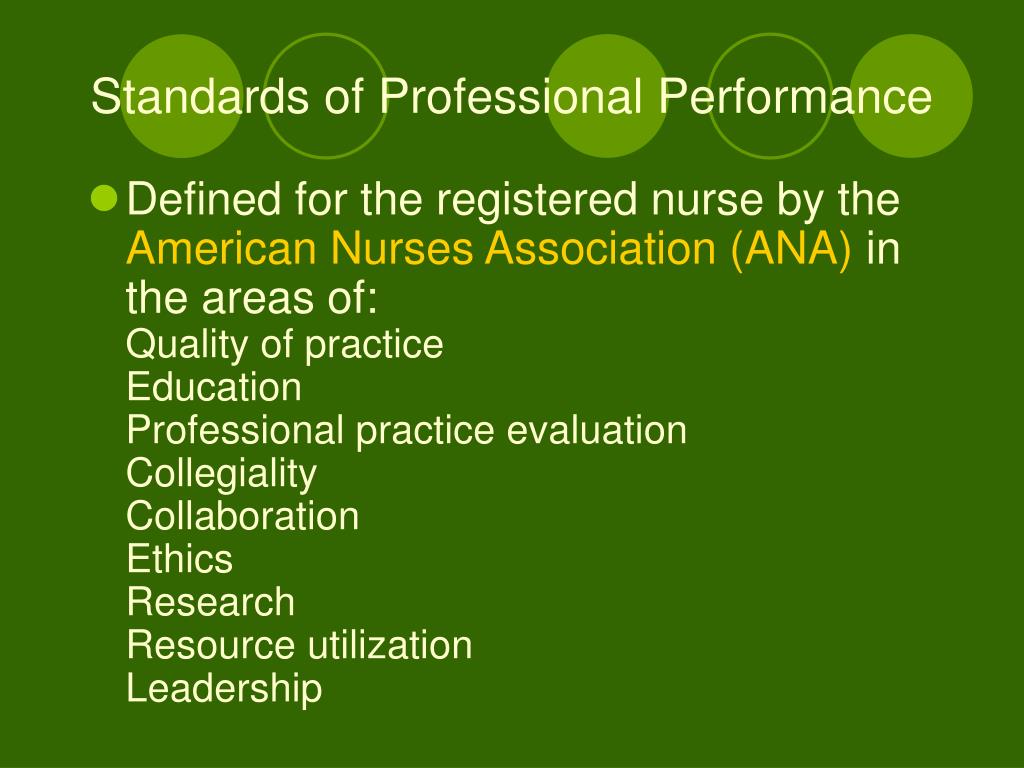 Standards of Professional Performance

Defined for the registered nurse by the American Nurses Association (ANA) in the areas of:
Quality of practice
Education
Professional practice evaluation
Collegiality
Collaboration
Ethics
Research
Resource utilization
Leadership